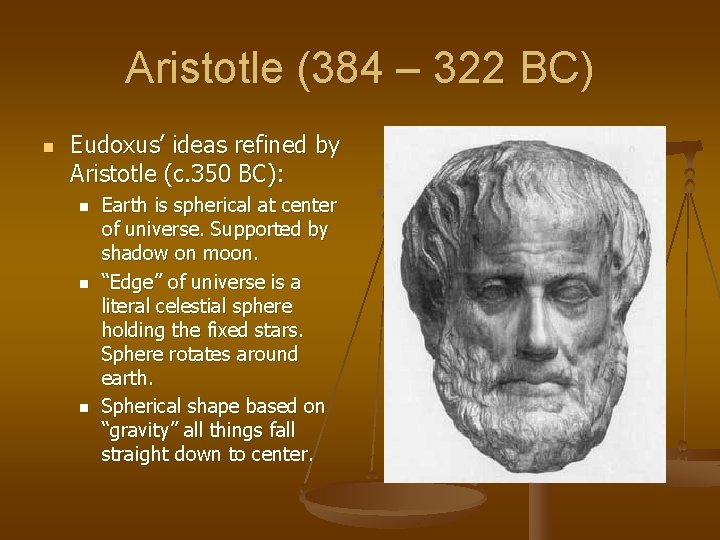 Aristotle (384 – 322 BC)

- Eudoxus' ideas refined by Aristotle (c.350 BC):
  - Earth is spherical at center of universe. Supported by shadow on moon.
  - "Edge" of universe is a literal celestial sphere holding the fixed stars. Sphere rotates around earth.
  - Spherical shape based on "gravity" all things fall straight down to center.